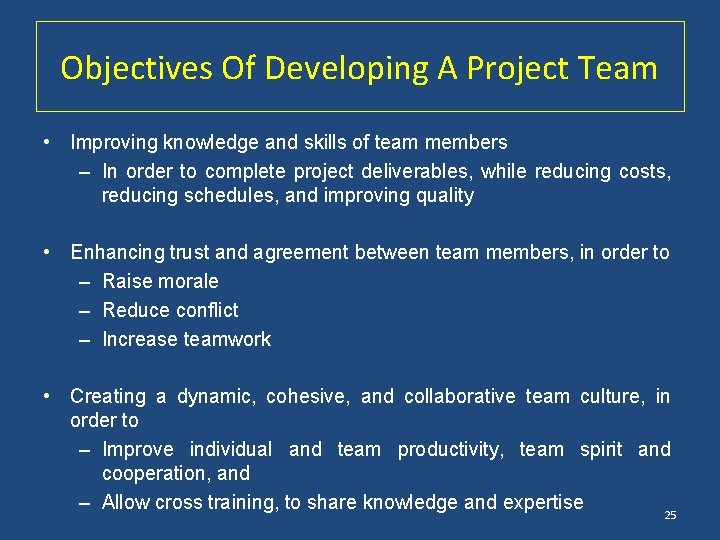 Objectives Of Developing A Project Team

• Improving knowledge and skills of team members
– In order to complete project deliverables, while reducing costs, reducing schedules, and improving quality

• Enhancing trust and agreement between team members, in order to
– Raise morale
– Reduce conflict
– Increase teamwork

• Creating a dynamic, cohesive, and collaborative team culture, in order to
– Improve individual and team productivity, team spirit and cooperation, and
– Allow cross training, to share knowledge and expertise

25